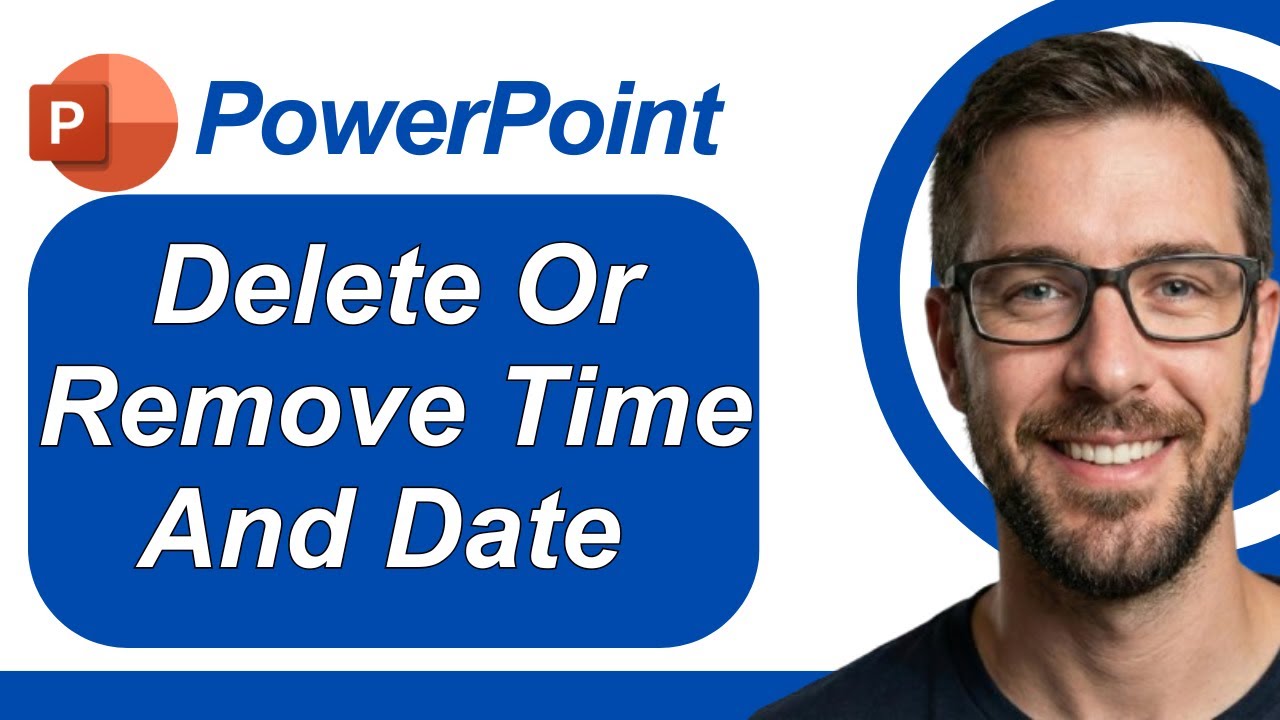 P PowerPoint

Delete Or Remove Time And Date